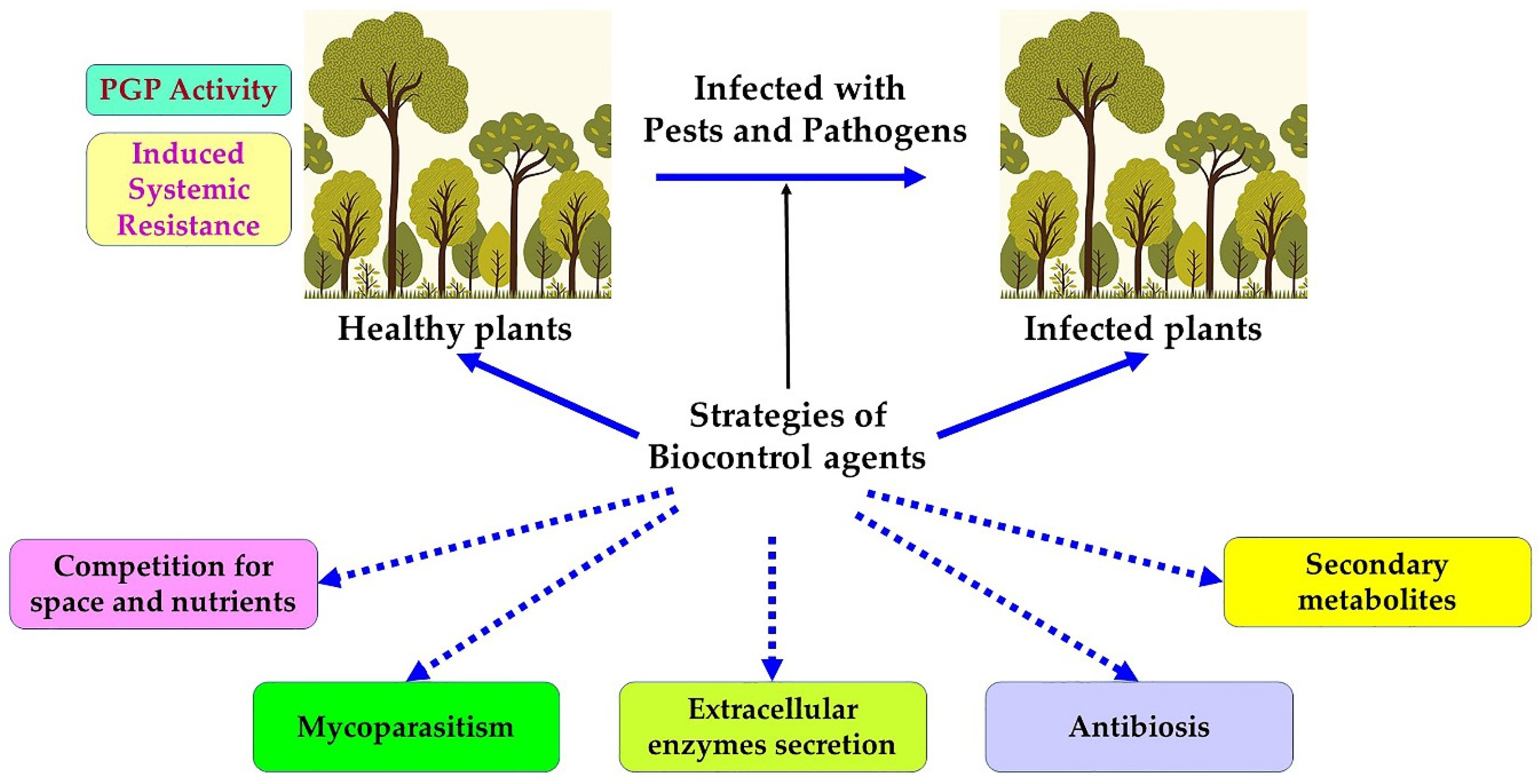 PGP Activity

Induced Systemic Resistance

Infected with Pests and Pathogens

Healthy plants

Infected plants

Strategies of Biocontrol agents

Competition for space and nutrients

Secondary metabolites

Mycoparasitism

Extracellular enzymes secretion

Antibiosis